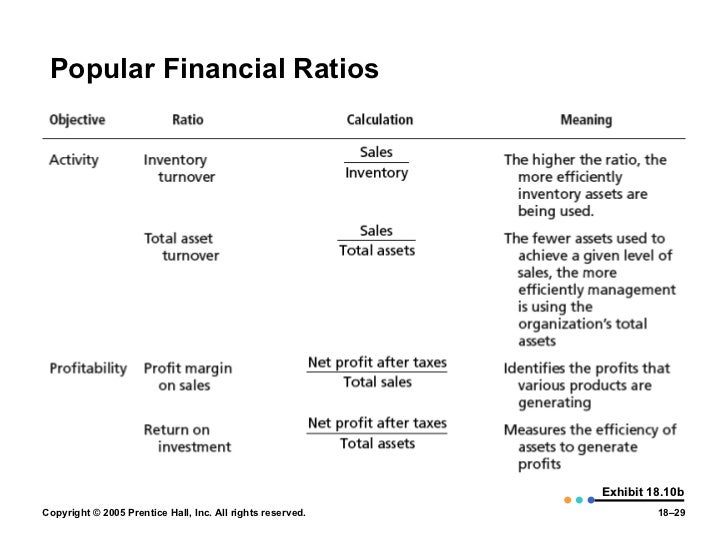 Popular Financial Ratios

| Objective | Ratio | Calculation | Meaning |
|---|---|---|---|
| Activity | Inventory turnover | $\frac{\text{Sales}}{\text{Inventory}}$ | The higher the ratio, the more efficiently inventory assets are being used. |
| | Total asset turnover | $\frac{\text{Sales}}{\text{Total assets}}$ | The fewer assets used to achieve a given level of sales, the more efficiently management is using the organization's total assets |
| Profitability | Profit margin on sales | $\frac{\text{Net profit after taxes}}{\text{Total sales}}$ | Identifies the profits that various products are generating |
| | Return on investment | $\frac{\text{Net profit after taxes}}{\text{Total assets}}$ | Measures the efficiency of assets to generate profits |

Exhibit 18.10b

Copyright © 2005 Prentice Hall, Inc. All rights reserved.

18–29